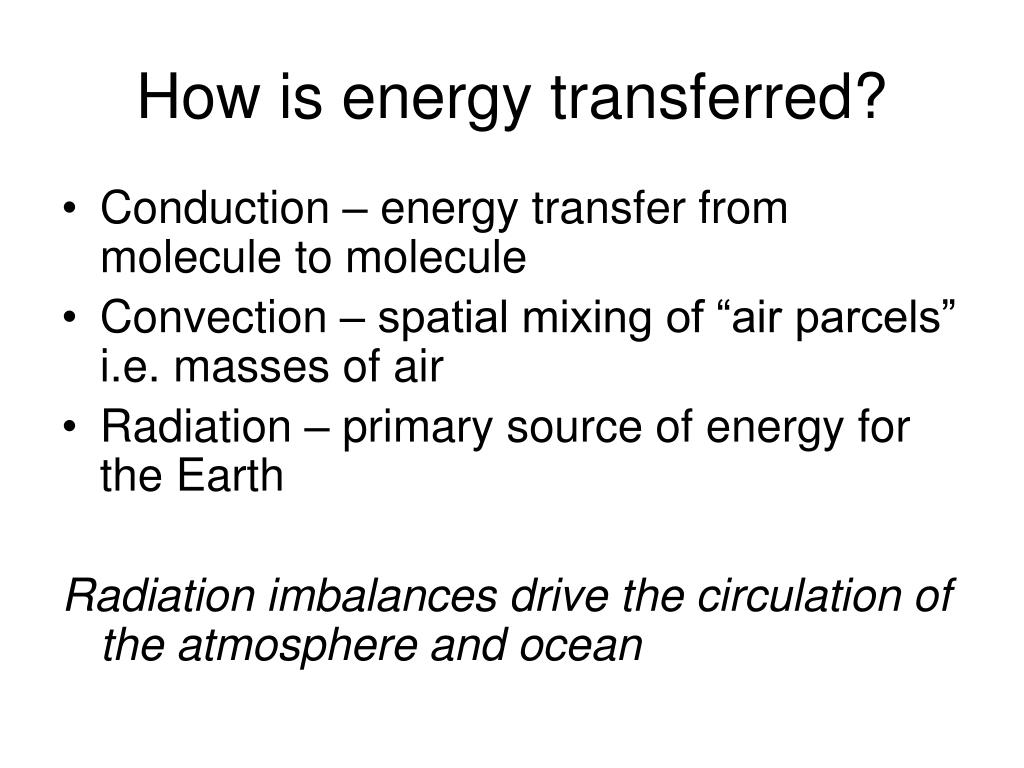 How is energy transferred?

• Conduction – energy transfer from molecule to molecule
• Convection – spatial mixing of “air parcels” i.e. masses of air
• Radiation – primary source of energy for the Earth

Radiation imbalances drive the circulation of the atmosphere and ocean